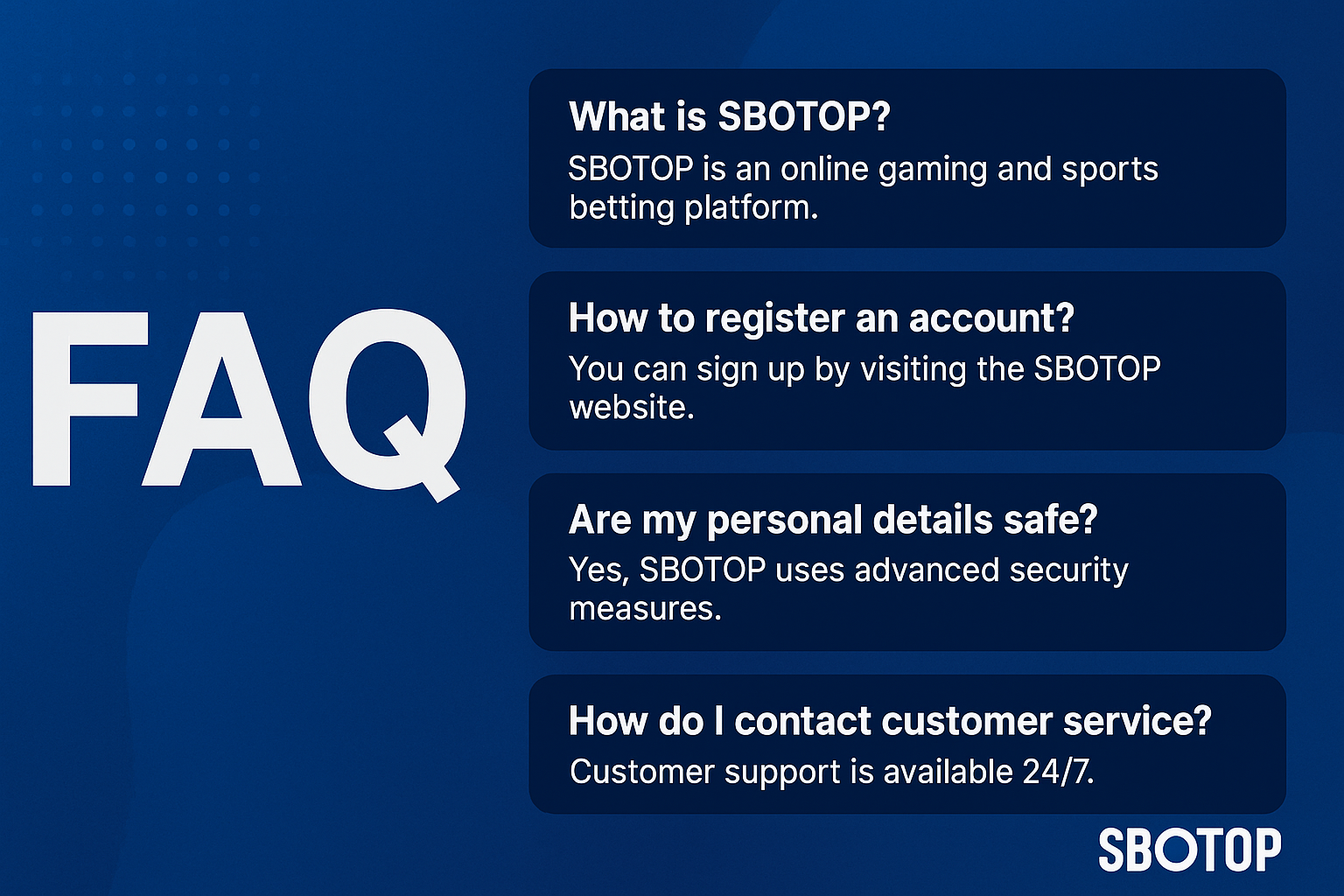 FAQ

What is SBOTOP?
SBOTOP is an online gaming and sports betting platform.

How to register an account?
You can sign up by visiting the SBOTOP website.

Are my personal details safe?
Yes, SBOTOP uses advanced security measures.

How do I contact customer service?
Customer support is available 24/7.

SBOTOP